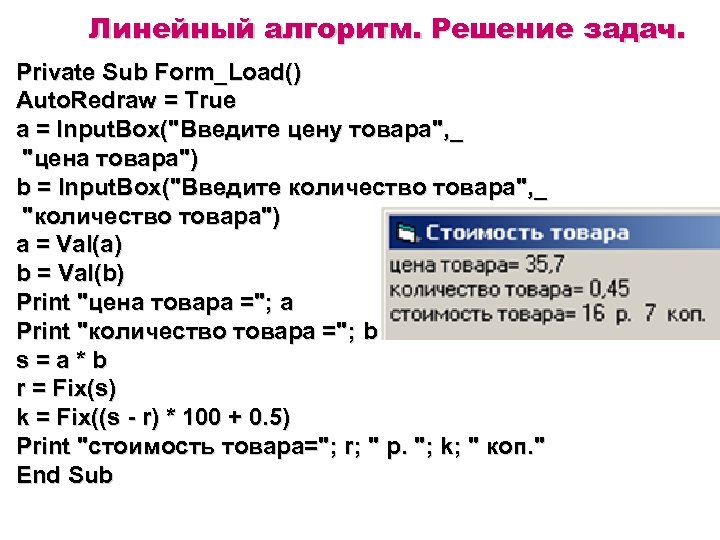 Линейный алгоритм. Решение задач.

Private Sub Form_Load()
AutoRedraw = True
a = InputBox("Введите цену товара",_
"цена товара")
b = InputBox("Введите количество товара",_
"количество товара")
a = Val(a)
b = Val(b)
Print "цена товара ="; a
Print "количество товара ="; b
s = a * b
r = Fix(s)
k = Fix((s - r) * 100 + 0.5)
Print "стоимость товара="; r; " р. "; k; " коп."
End Sub

Стоимость товара
цена товара= 35,7
количество товара= 0,45
стоимость товара= 16 р. 7 коп.